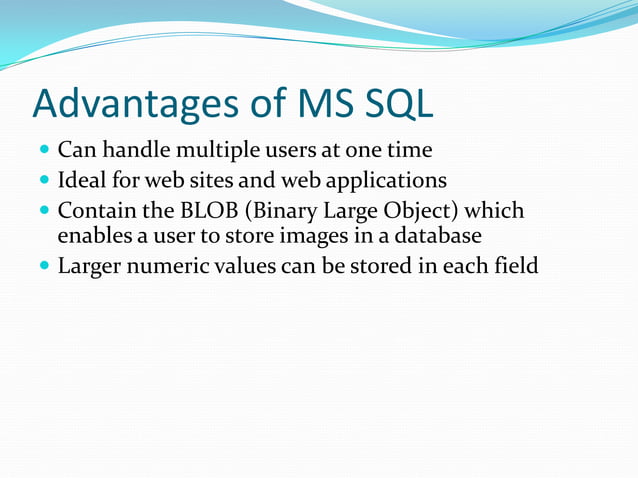 Advantages of MS SQL

- Can handle multiple users at one time
- Ideal for web sites and web applications
- Contain the BLOB (Binary Large Object) which enables a user to store images in a database
- Larger numeric values can be stored in each field